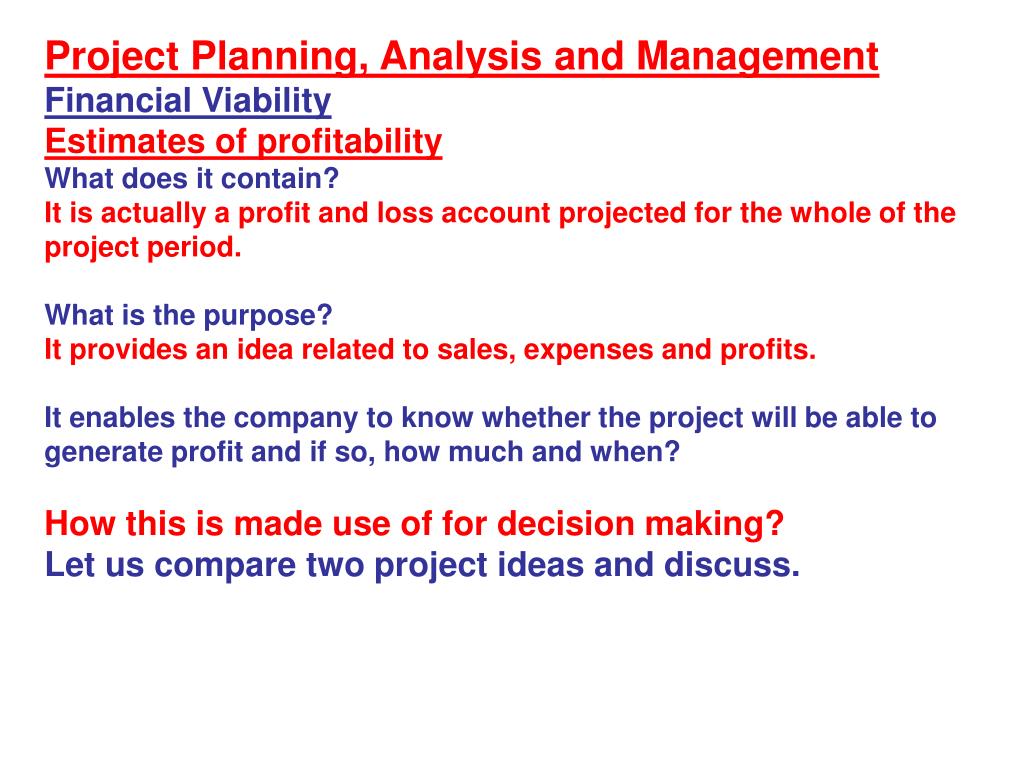 Project Planning, Analysis and Management
Financial Viability
Estimates of profitability
What does it contain?
It is actually a profit and loss account projected for the whole of the project period.

What is the purpose?
It provides an idea related to sales, expenses and profits.

It enables the company to know whether the project will be able to generate profit and if so, how much and when?

How this is made use of for decision making?
Let us compare two project ideas and discuss.